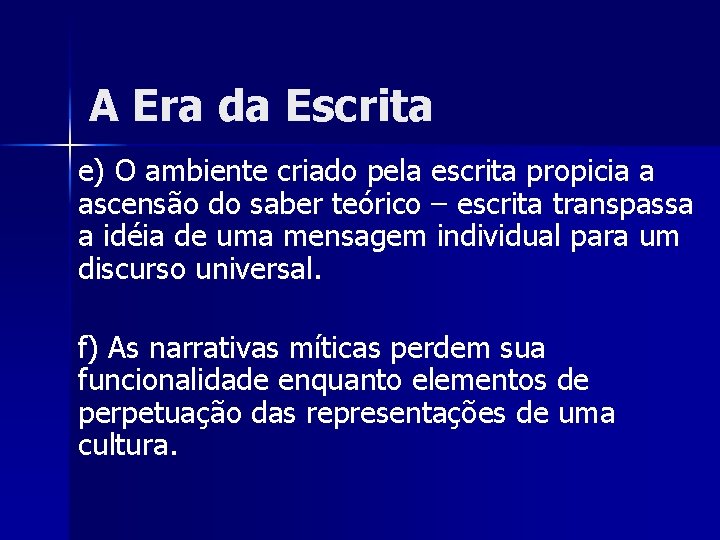 A Era da Escrita

e) O ambiente criado pela escrita propicia a ascensão do saber teórico – escrita transpassa a idéia de uma mensagem individual para um discurso universal.

f) As narrativas míticas perdem sua funcionalidade enquanto elementos de perpetuação das representações de uma cultura.